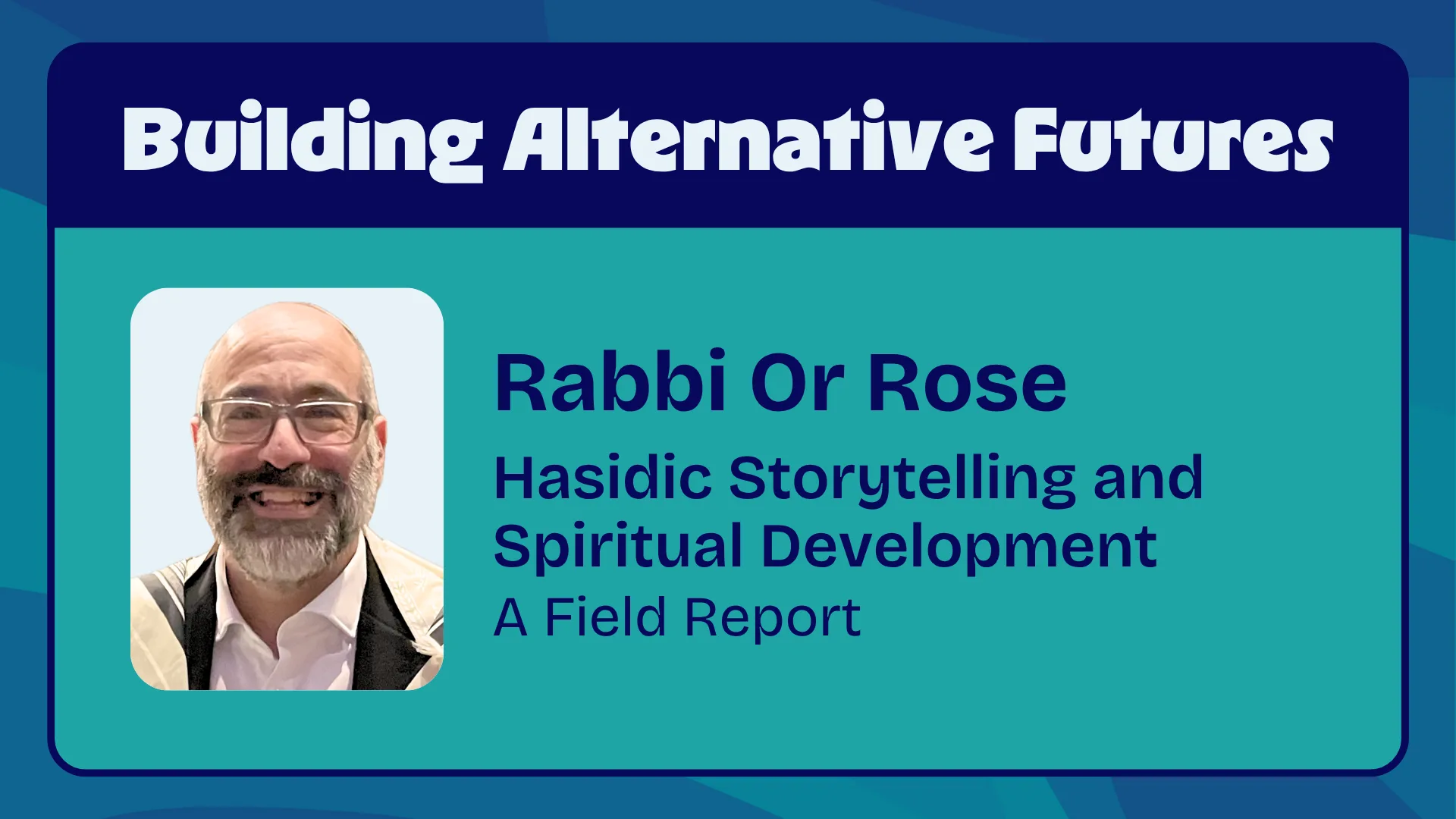 Building Alternative Futures

Rabbi Or Rose

Hasidic Storytelling and Spiritual Development

A Field Report